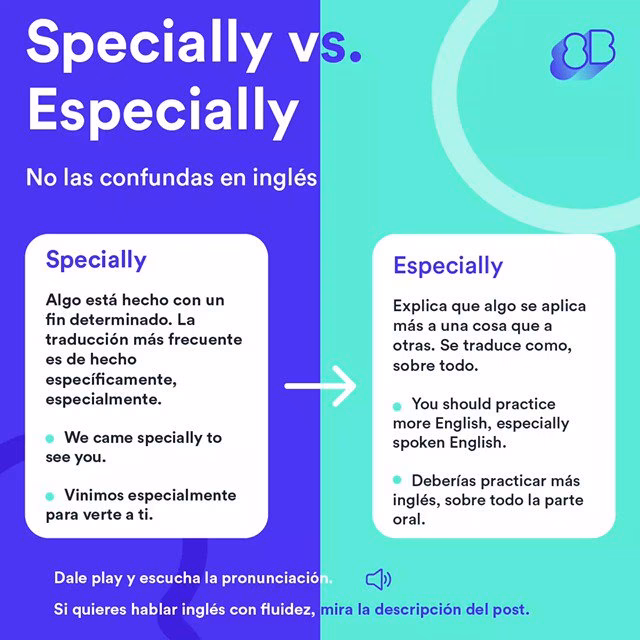 Specially vs. Especially

No las confundas en inglés

Specially

Algo está hecho con un fin determinado. La traducción más frecuente es de hecho específicamente, especialmente.

• We came specially to see you.

• Vinimos especialmente para verte a ti.

Especially

Explica que algo se aplica más a una cosa que a otras. Se traduce como, sobre todo.

• You should practice more English, especially spoken English.

• Deberías practicar más inglés, sobre todo la parte oral.

Dale play y escucha la pronunciación.

Si quieres hablar inglés con fluidez, mira la descripción del post.